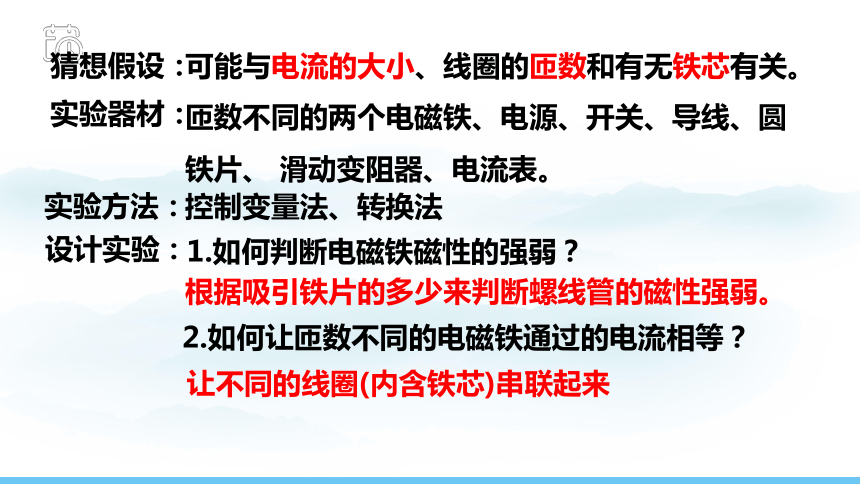 猜想假设：可能与电流的大小、线圈的匝数和有无铁芯有关。

实验器材：匝数不同的两个电磁铁、电源、开关、导线、圆铁片、 滑动变阻器、电流表。

实验方法：控制变量法、转换法

设计实验：1.如何判断电磁铁磁性的强弱？

根据吸引铁片的多少来判断螺线管的磁性强弱。

2.如何让匝数不同的电磁铁通过的电流相等？

让不同的线圈(内含铁芯)串联起来